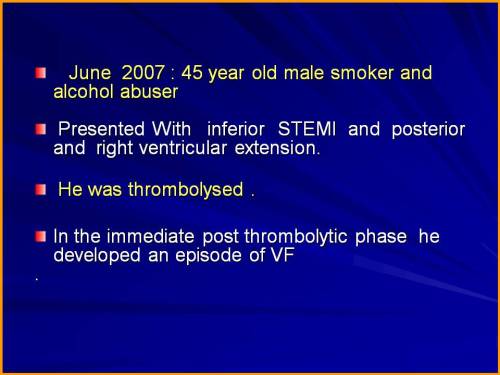 June 2007 : 45 year old male smoker and alcohol abuser

Presented With inferior STEMI and posterior and right ventricular extension.

He was thrombolysed .

In the immediate post thrombolytic phase he developed an episode of VF

.